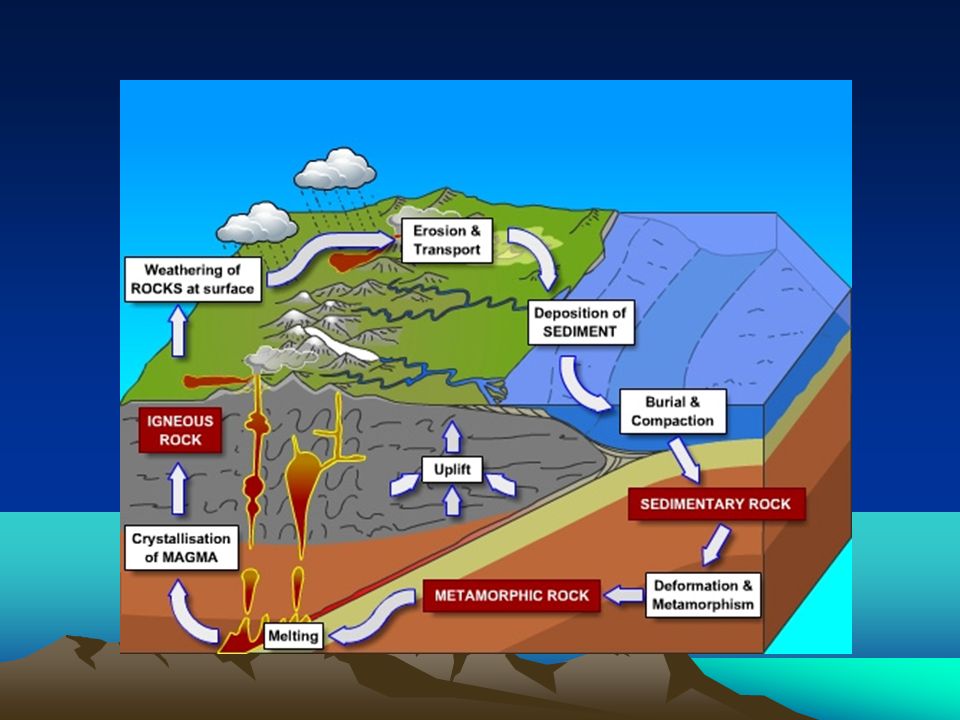 Weathering of ROCKS at surface

Erosion & Transport

Deposition of SEDIMENT

Burial & Compaction

SEDIMENTARY ROCK

Deformation & Metamorphism

METAMORPHIC ROCK

Melting

Crystallisation of MAGMA

IGNEOUS ROCK

Uplift